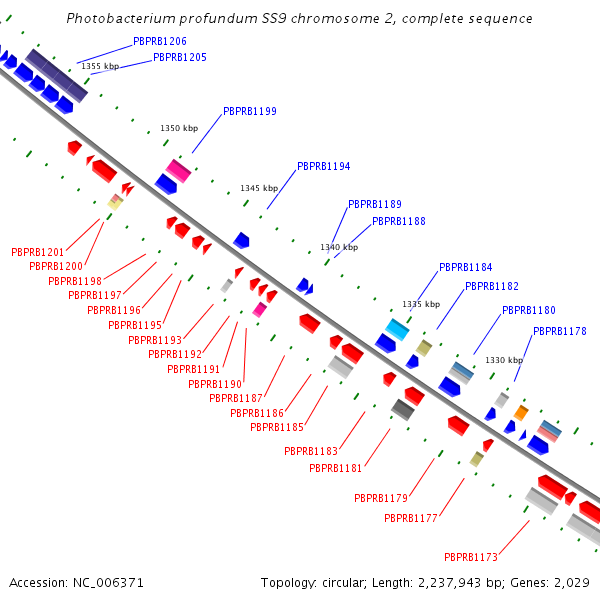 Photobacterium profundum SS9 chromosome 2, complete sequence

PBPRB1206
PBPRB1205
1355 kbp
PBPRB1199
1350 kbp
PBPRB1194
1345 kbp
PBPRB1189
PBPRB1188
1340 kbp
PBPRB1184
PBPRB1182
1335 kbp
PBPRB1180
PBPRB1178
1330 kbp

PBPRB1201
PBPRB1200
PBPRB1198
PBPRB1197
PBPRB1196
PBPRB1195
PBPRB1193
PBPRB1192
PBPRB1191
PBPRB1190
PBPRB1187
PBPRB1186
PBPRB1185
PBPRB1183
PBPRB1181
PBPRB1179
PBPRB1177
PBPRB1173

Accession: NC_006371
Topology: circular; Length: 2,237,943 bp; Genes: 2,029